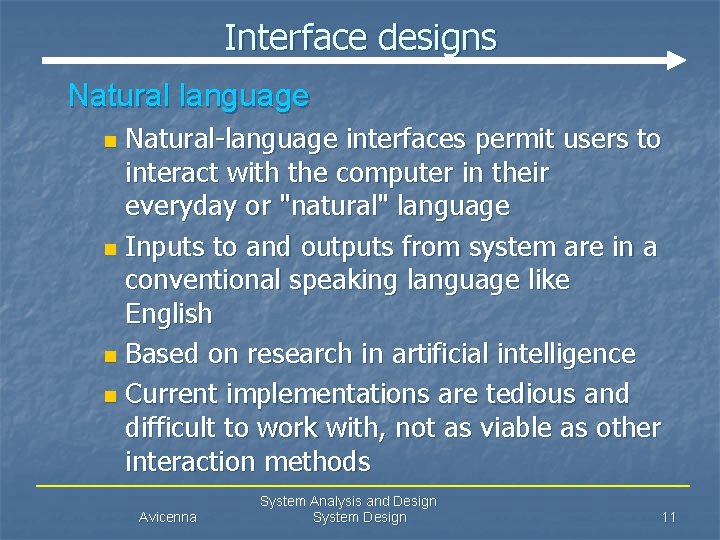 Interface designs

Natural language

- Natural-language interfaces permit users to interact with the computer in their everyday or "natural" language
- Inputs to and outputs from system are in a conventional speaking language like English
- Based on research in artificial intelligence
- Current implementations are tedious and difficult to work with, not as viable as other interaction methods

Avicenna

System Analysis and Design
System Design

11